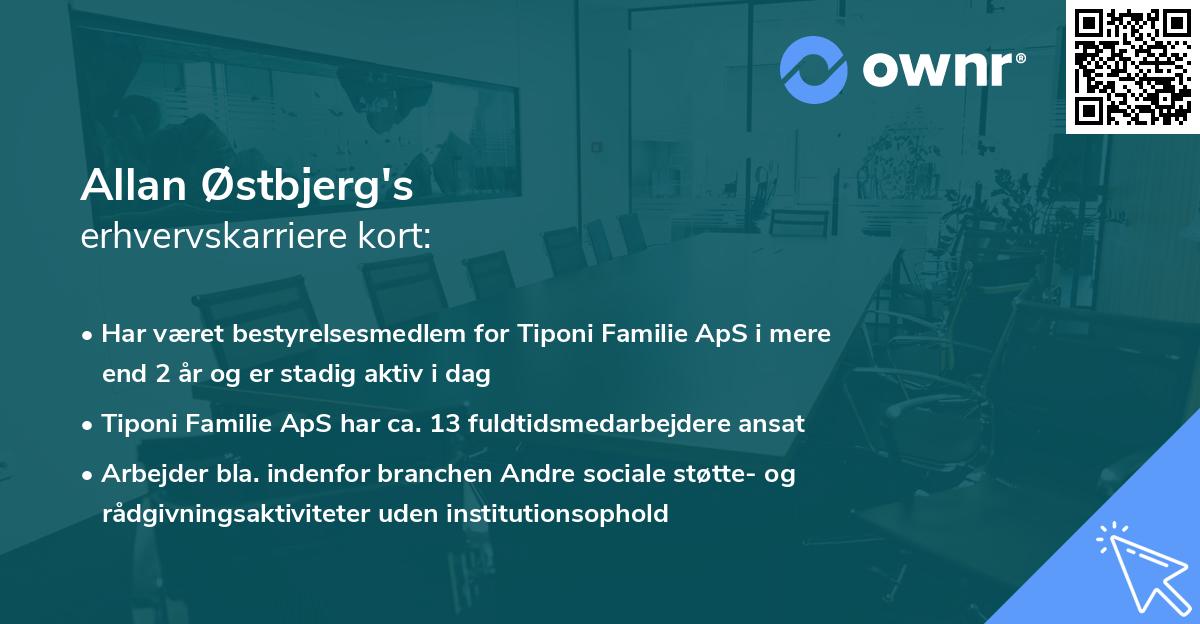 ownr®

Allan Østbjerg's
erhvervskarriere kort:

• Har været bestyrelsesmedlem for Tiponi Familie ApS i mere end 2 år og er stadig aktiv i dag

• Tiponi Familie ApS har ca. 13 fuldtidsmedarbejdere ansat

• Arbejder bla. indenfor branchen Andre sociale støtte- og rådgivningsaktiviteter uden institutionsophold